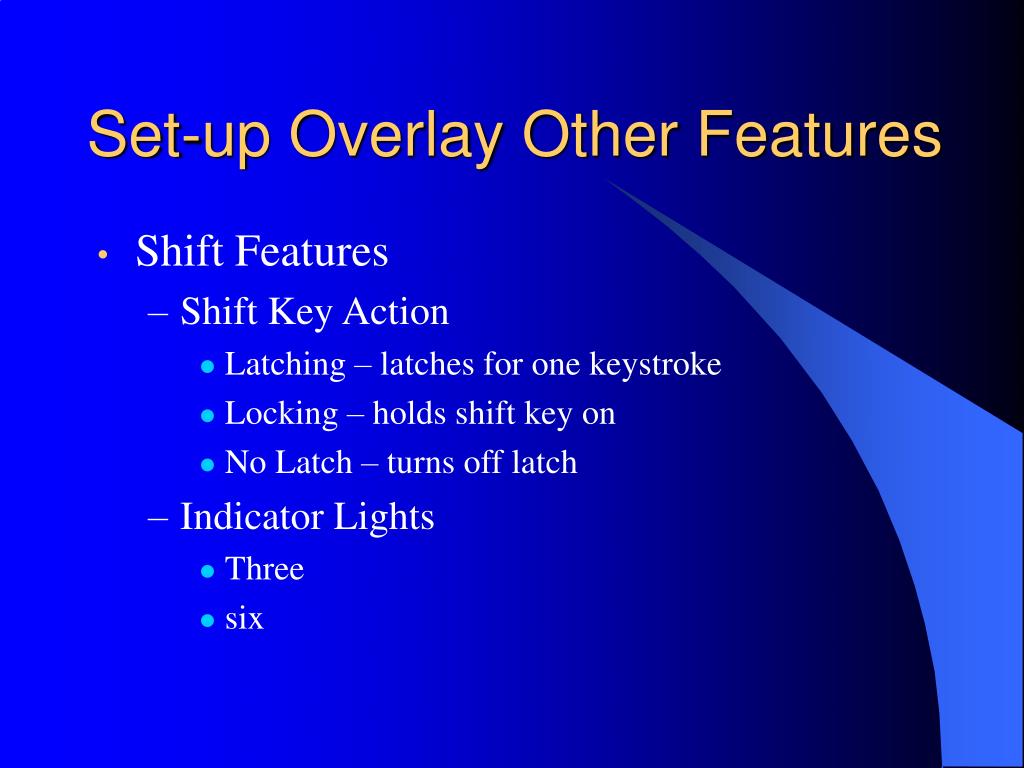 Set-up Overlay Other Features

• Shift Features
– Shift Key Action
• Latching – latches for one keystroke
• Locking – holds shift key on
• No Latch – turns off latch
– Indicator Lights
• Three
• six